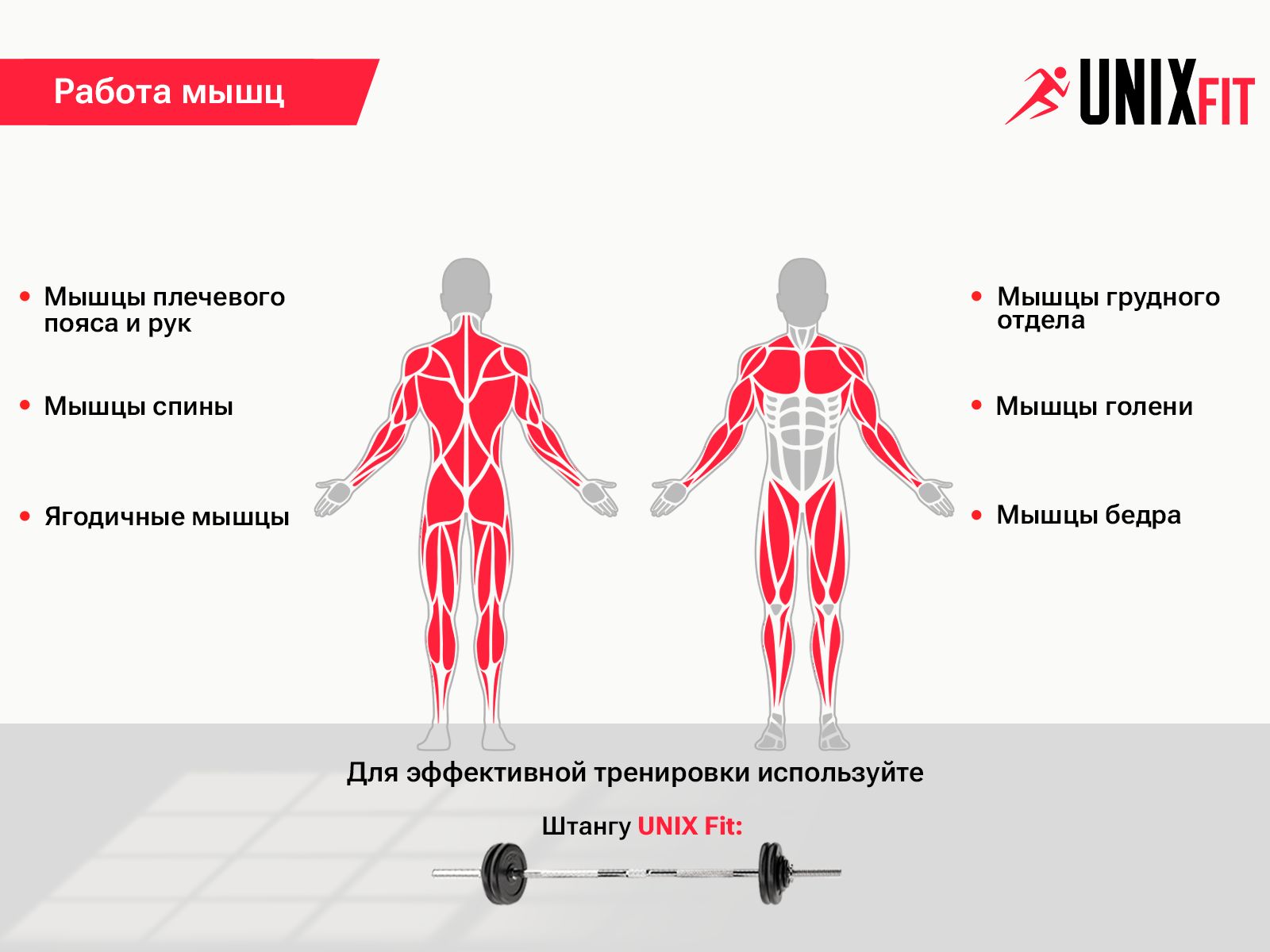 Работа мышц

UNIXFIT

• Мышцы плечевого пояса и рук

• Мышцы спины

• Ягодичные мышцы

• Мышцы грудного отдела

• Мышцы голени

• Мышцы бедра

Для эффективной тренировки используйте

Штангу UNIX Fit: